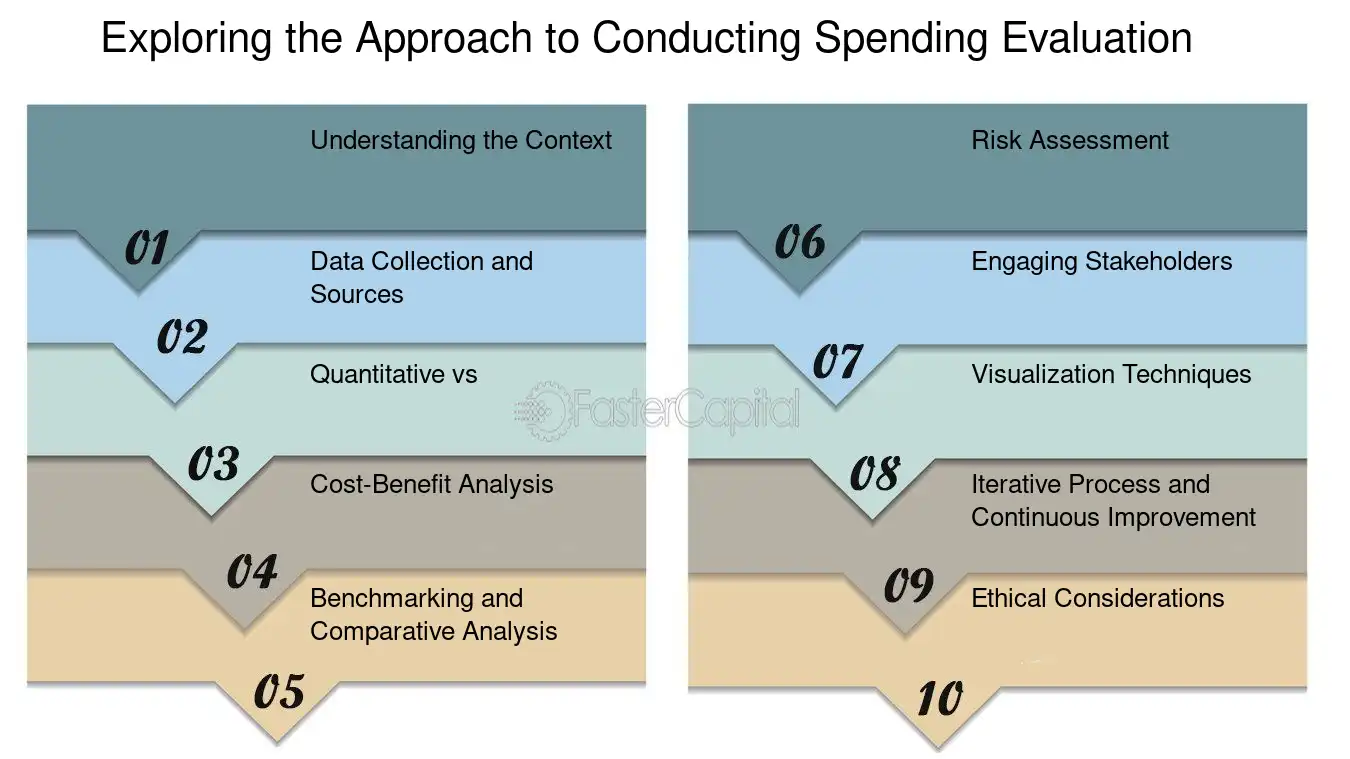 Exploring the Approach to Conducting Spending Evaluation

Understanding the Context

01

Data Collection and Sources

02

Quantitative vs

03

Cost-Benefit Analysis

04

Benchmarking and Comparative Analysis

05

Risk Assessment

06

Engaging Stakeholders

07

Visualization Techniques

08

Iterative Process and Continuous Improvement

09

Ethical Considerations

10

FasterCapital